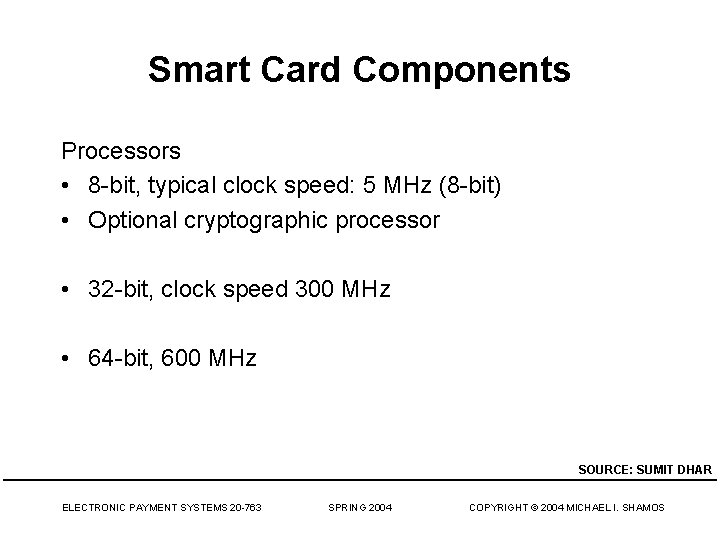 Smart Card Components

Processors

• 8-bit, typical clock speed: 5 MHz (8-bit)
• Optional cryptographic processor

• 32-bit, clock speed 300 MHz

• 64-bit, 600 MHz

SOURCE: SUMIT DHAR

ELECTRONIC PAYMENT SYSTEMS 20-763 SPRING 2004 COPYRIGHT © 2004 MICHAEL I. SHAMOS